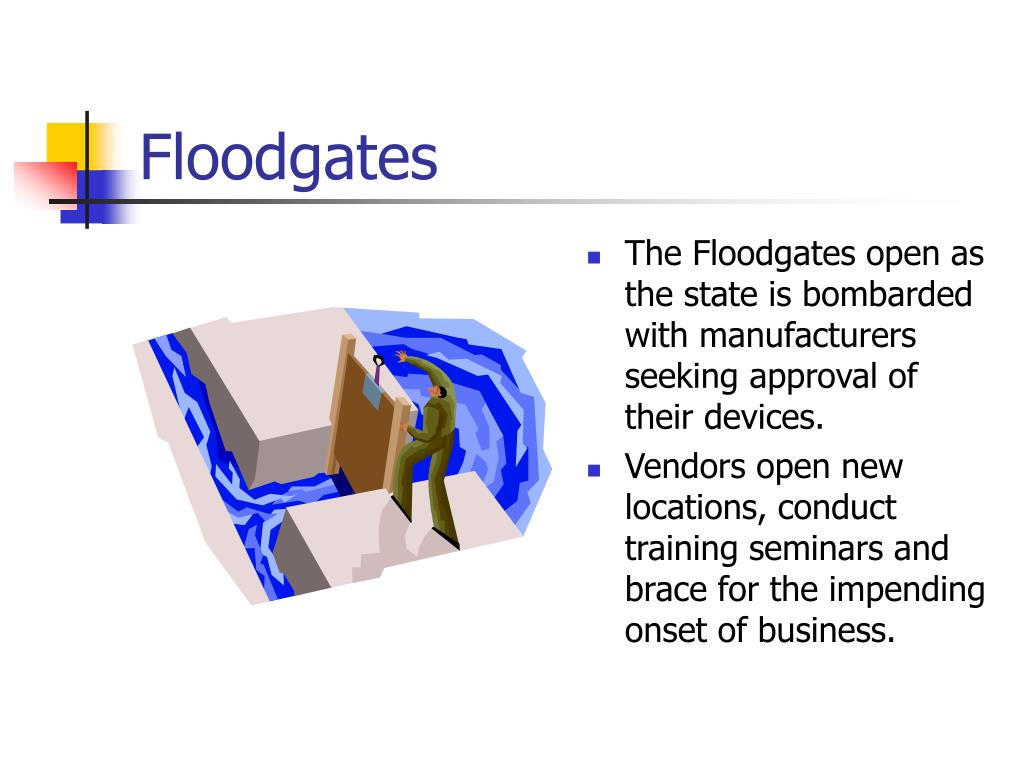 Floodgates

- The Floodgates open as the state is bombarded with manufacturers seeking approval of their devices.
- Vendors open new locations, conduct training seminars and brace for the impending onset of business.